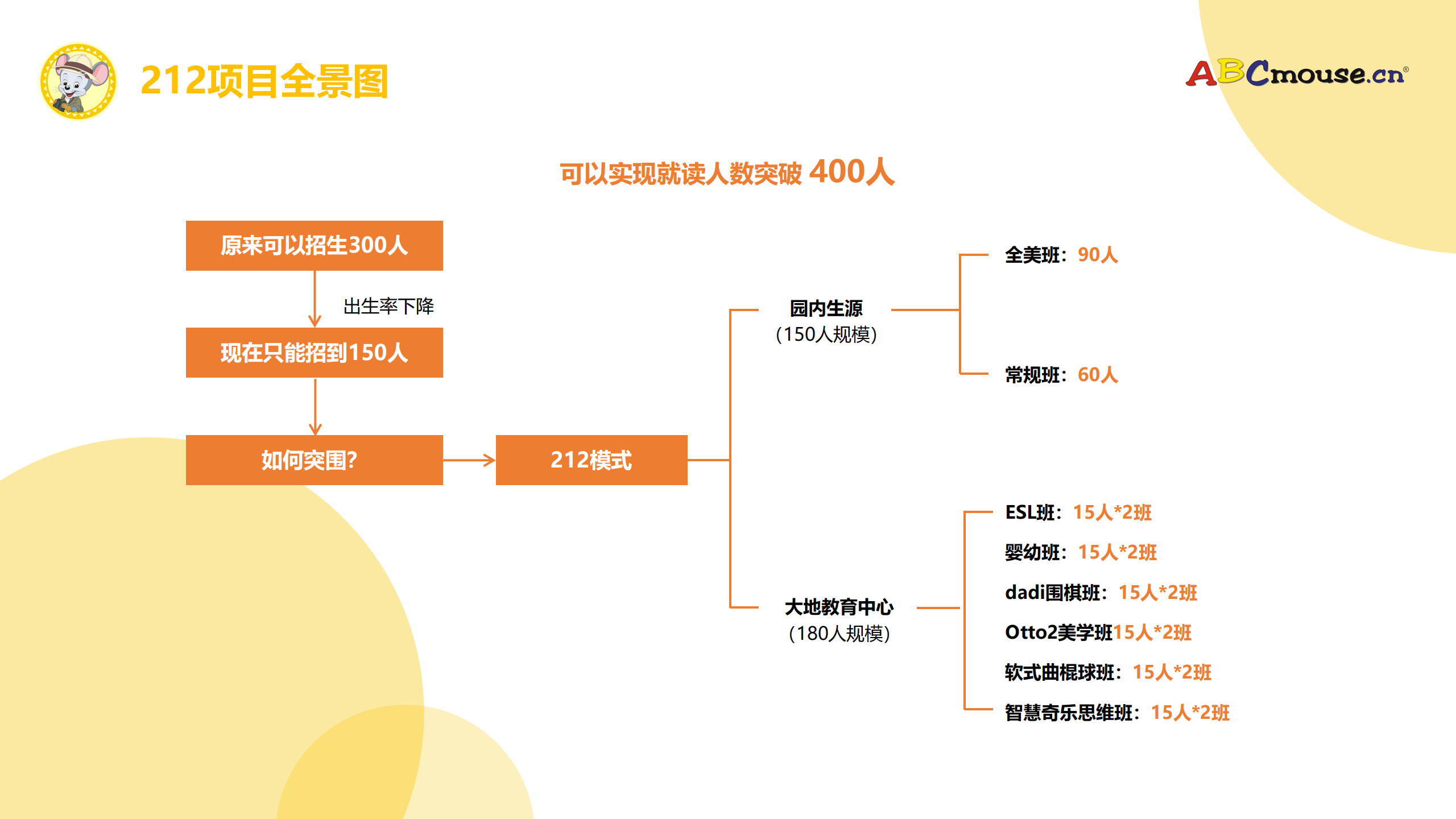 212项目全景图

ABCmouse.cn®

可以实现就读人数突破 400人

原来可以招生300人

出生率下降

现在只能招到150人

如何突围?

212模式

园内生源
(150人规模)

全美班：90人

常规班：60人

大地教育中心
(180人规模)

ESL班：15人*2班

婴幼班：15人*2班

dadi围棋班：15人*2班

Otto2美学班15人*2班

软式曲棍球班：15人*2班

智慧奇乐思维班：15人*2班